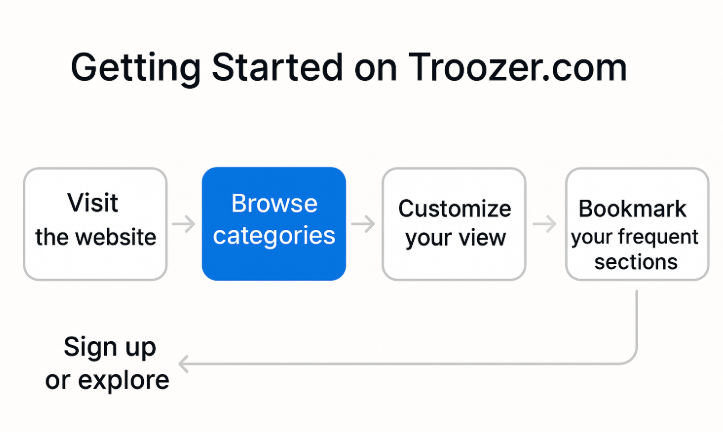 Getting Started on Troozer.com

Visit the website

Browse categories

Customize your view

Bookmark your frequent sections

Sign up or explore